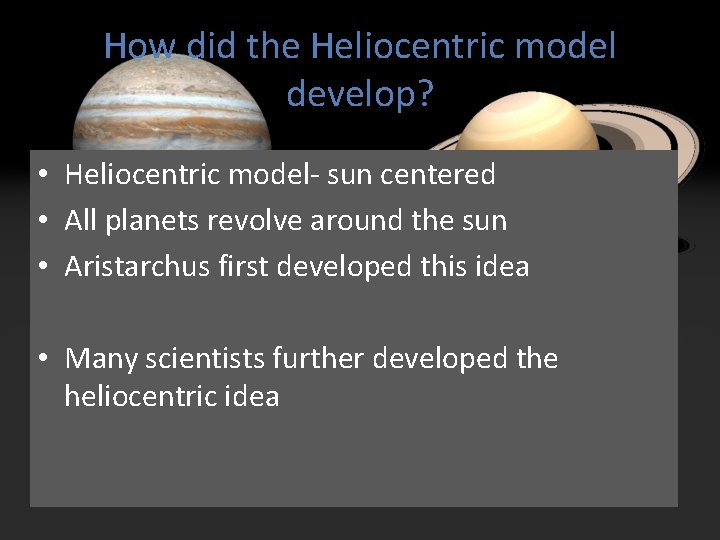 How did the Heliocentric model develop?

• Heliocentric model- sun centered
• All planets revolve around the sun
• Aristarchus first developed this idea

• Many scientists further developed the heliocentric idea